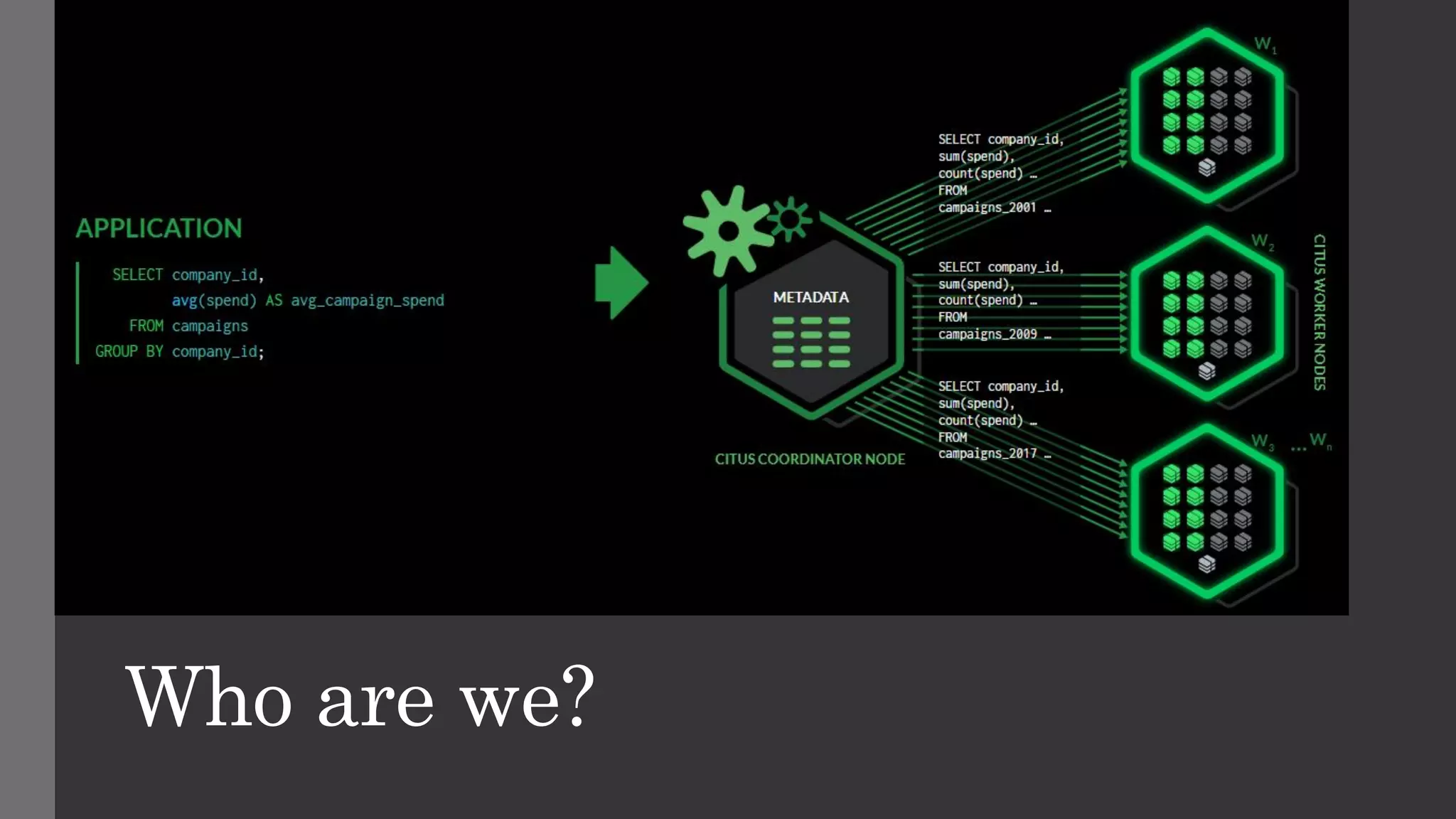 APPLICATION

SELECT company_id,
avg(spend) AS avg_campaign_spend
FROM campaigns
GROUP BY company_id;

METADATA

CITUS COORDINATOR NODE

SELECT company_id,
sum(spend),
count(spend) …
FROM
campaigns_2001 …

SELECT company_id,
sum(spend),
count(spend) …
FROM
campaigns_2009 …

SELECT company_id,
sum(spend),
count(spend) …
FROM
campaigns_2017 …

$W_1$

$W_2$

$W_3$ … $W_n$

CITUS WORKER NODES

Who are we?